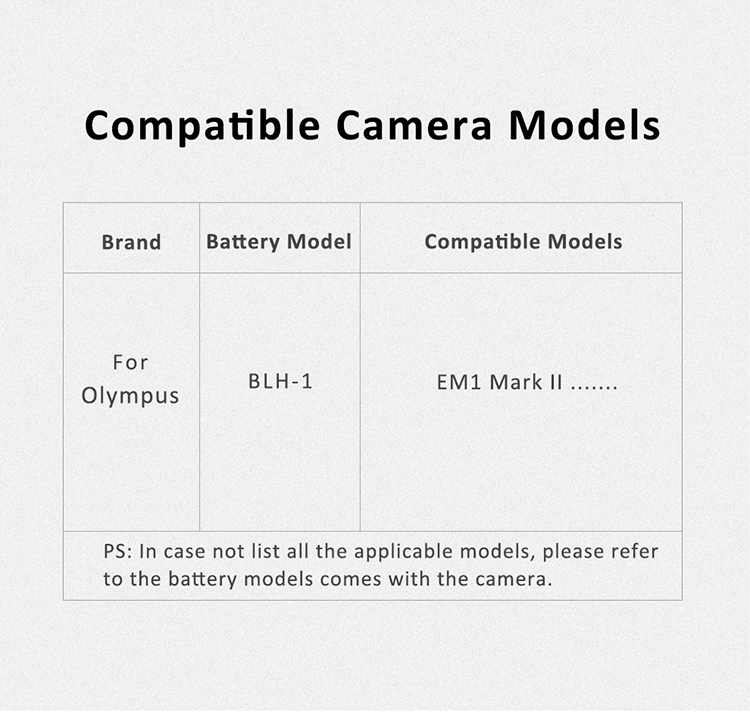 Compatible Camera Models

| Brand | Battery Model | Compatible Models |
|---|---|---|
| For Olympus | BLH-1 | EM1 Mark II ....... |

PS: In case not list all the applicable models, please refer to the battery models comes with the camera.